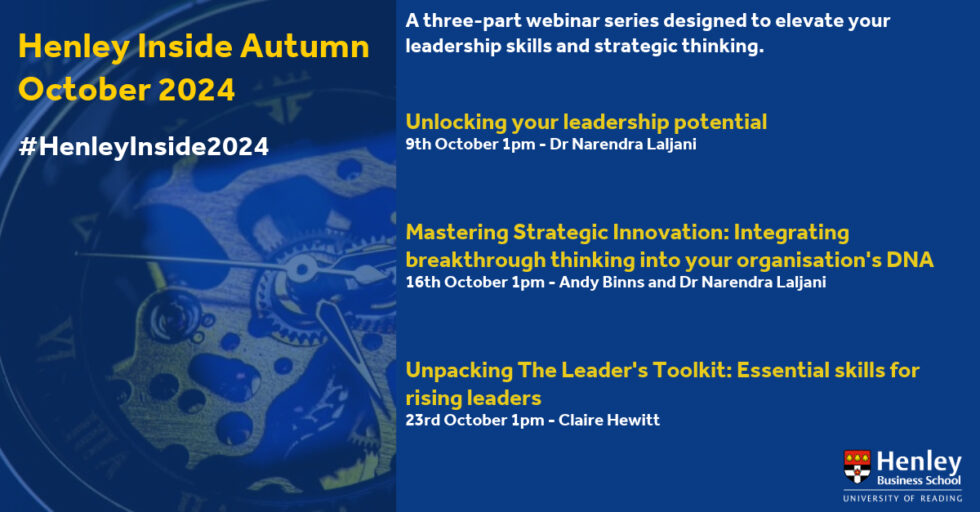 Henley Inside Autumn October 2024

#HenleyInside2024

A three-part webinar series designed to elevate your leadership skills and strategic thinking.

Unlocking your leadership potential
9th October 1pm - Dr Narendra Laljani

Mastering Strategic Innovation: Integrating breakthrough thinking into your organisation's DNA
16th October 1pm - Andy Binns and Dr Narendra Laljani

Unpacking The Leader's Toolkit: Essential skills for rising leaders
23rd October 1pm - Claire Hewitt

Henley Business School
UNIVERSITY OF READING